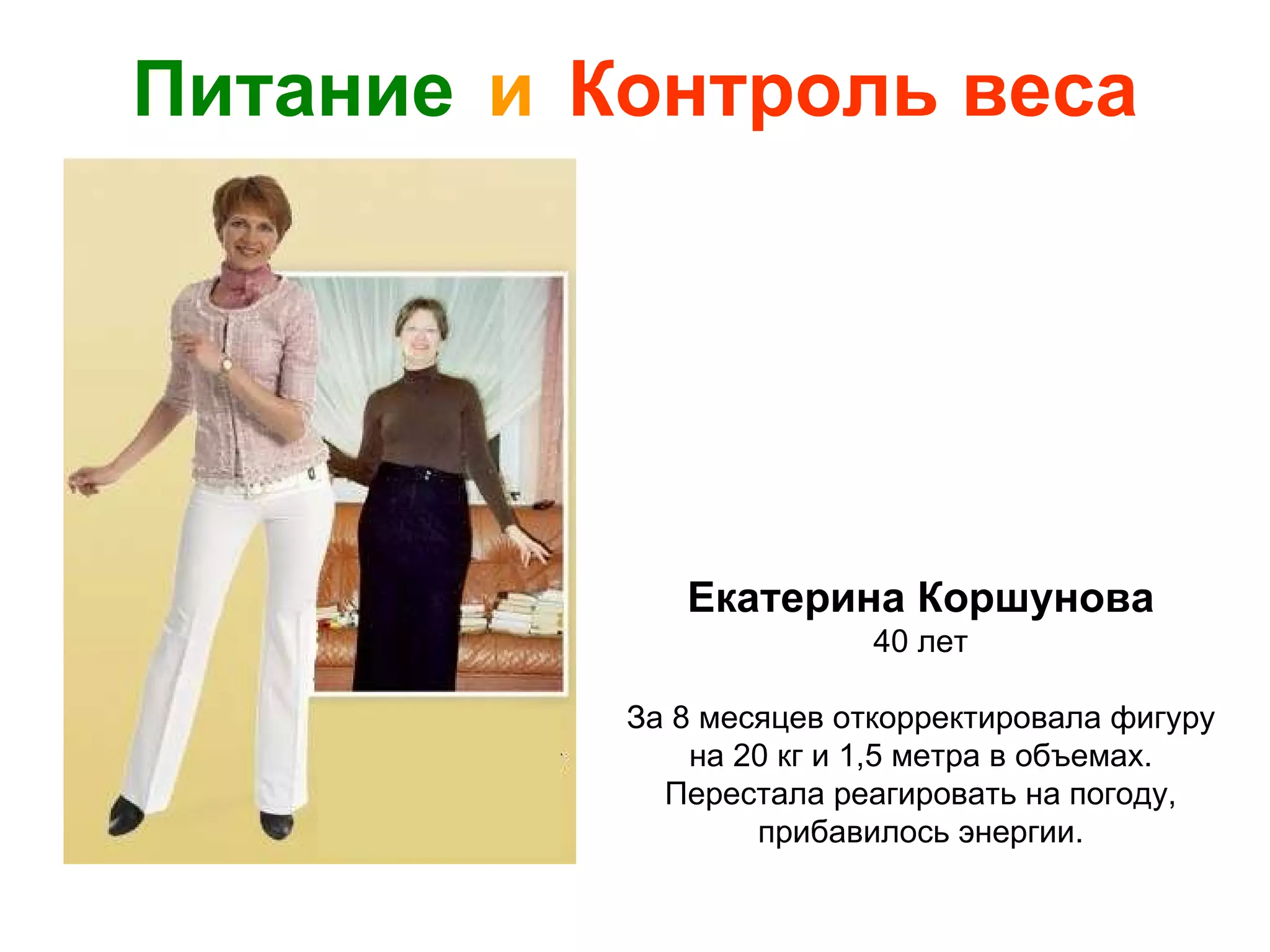 Питание и Контроль веса

Екатерина Коршунова
40 лет

За 8 месяцев откорректировала фигуру на 20 кг и 1,5 метра в объемах. Перестала реагировать на погоду, прибавилось энергии.